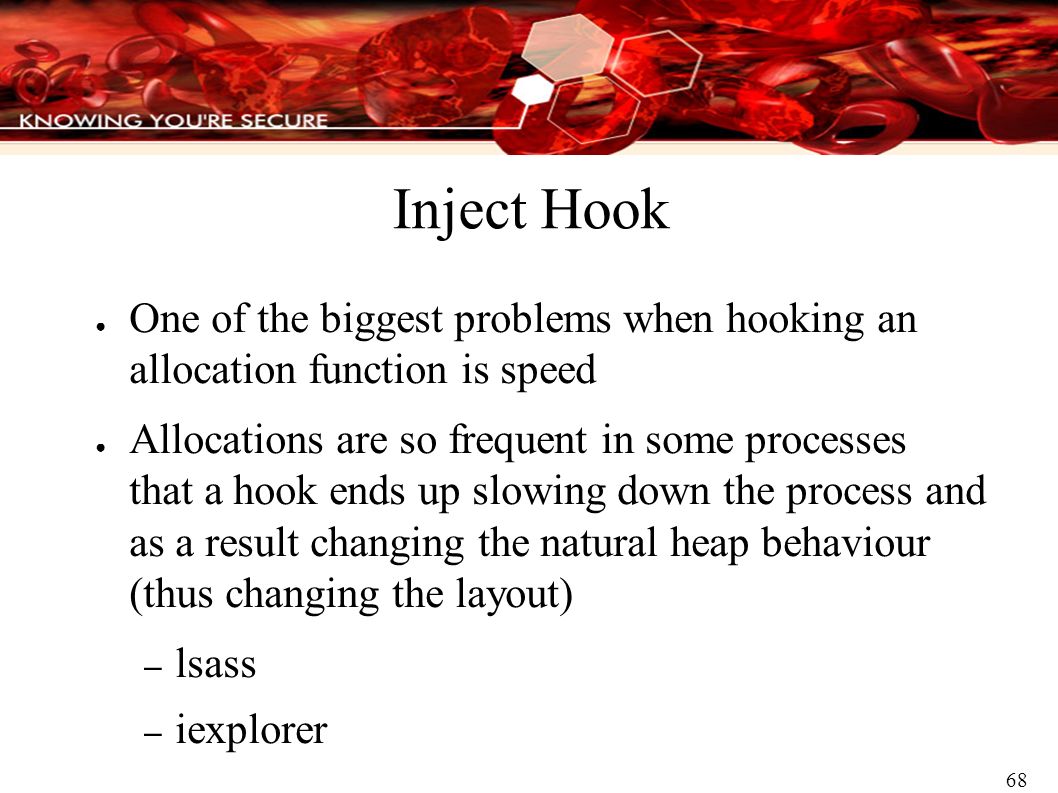 KNOWING YOU'RE SECURE

Inject Hook

● One of the biggest problems when hooking an allocation function is speed

● Allocations are so frequent in some processes that a hook ends up slowing down the process and as a result changing the natural heap behaviour (thus changing the layout)

– lsass

– iexplorer

68